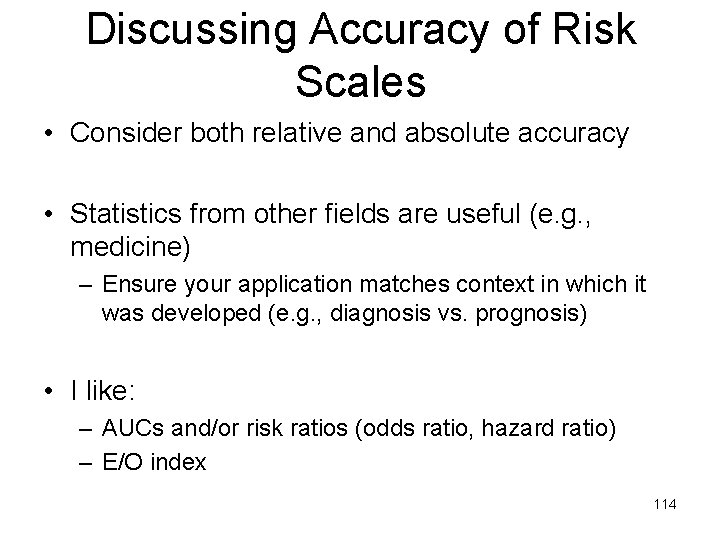 Discussing Accuracy of Risk Scales

• Consider both relative and absolute accuracy

• Statistics from other fields are useful (e.g., medicine)
– Ensure your application matches context in which it was developed (e.g., diagnosis vs. prognosis)

• I like:
– AUCs and/or risk ratios (odds ratio, hazard ratio)
– E/O index

114